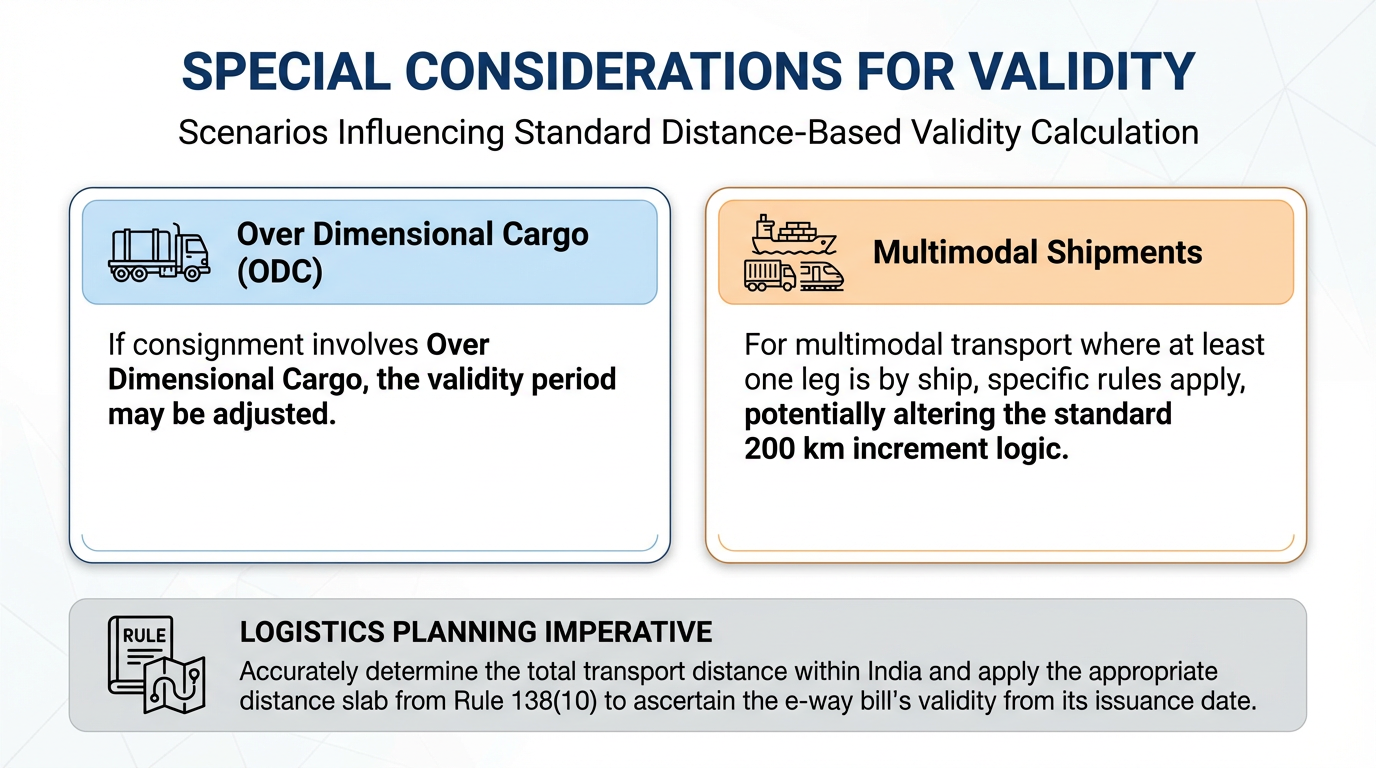 SPECIAL CONSIDERATIONS FOR VALIDITY

Scenarios Influencing Standard Distance-Based Validity Calculation

Over Dimensional Cargo (ODC)

If consignment involves Over Dimensional Cargo, the validity period may be adjusted.

Multimodal Shipments

For multimodal transport where at least one leg is by ship, specific rules apply, potentially altering the standard 200 km increment logic.

RULE

LOGISTICS PLANNING IMPERATIVE

Accurately determine the total transport distance within India and apply the appropriate distance slab from Rule 138(10) to ascertain the e-way bill's validity from its issuance date.